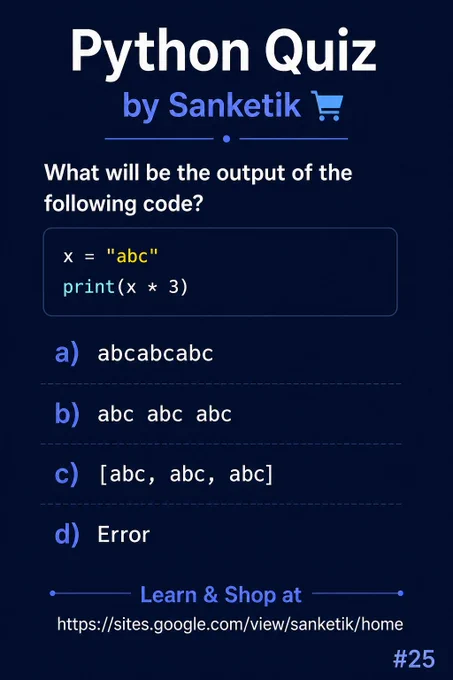 Python Quiz
by Sanketik

What will be the output of the following code?

x = "abc"
print(x * 3)

a) abcabcabc

b) abc abc abc

c) [abc, abc, abc]

d) Error

Learn & Shop at
https://sites.google.com/view/sanketik/home

#25